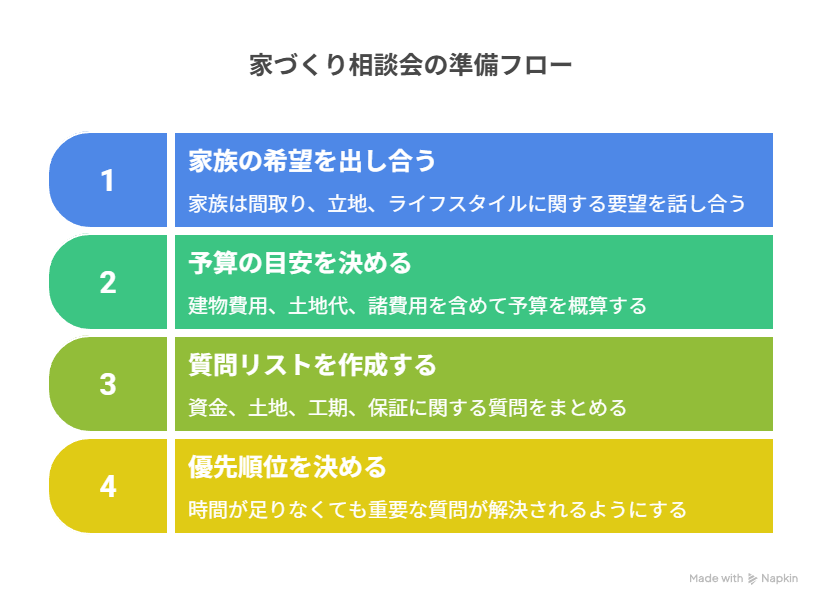 家づくり相談会の準備フロー

1

家族の希望を出し合う

家族は間取り、立地、ライフスタイルに関する要望を話し合う

2

予算の目安を決める

建物費用、土地代、諸費用を含めて予算を概算する

3

質問リストを作成する

資金、土地、工期、保証に関する質問をまとめる

4

優先順位を決める

時間が足りなくても重要な質問が解決されるようにする

Made with Napkin